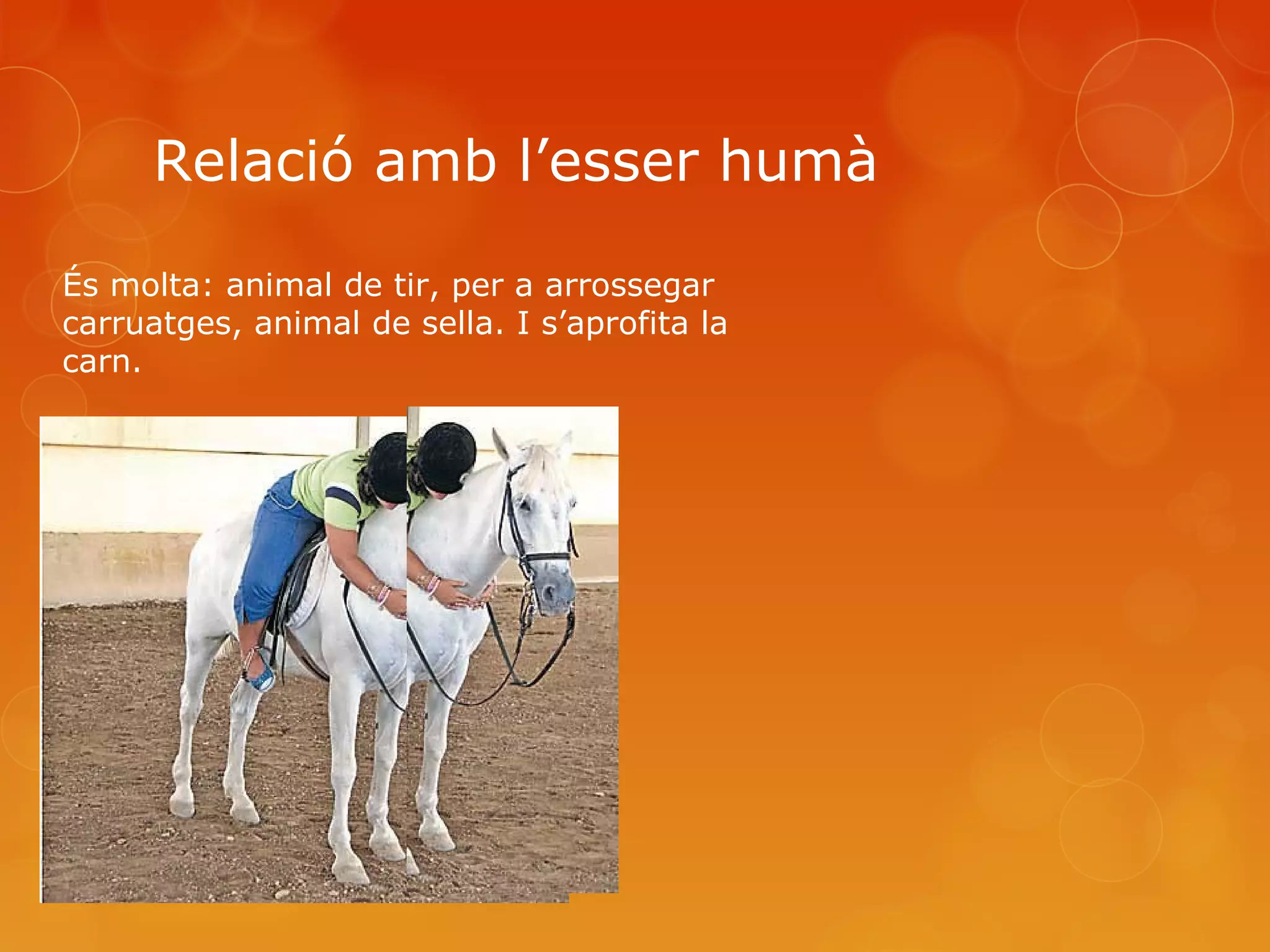 Relació amb l’esser humà

És molta: animal de tir, per a arrossegar carruatges, animal de sella. I s’aprofita la carn.